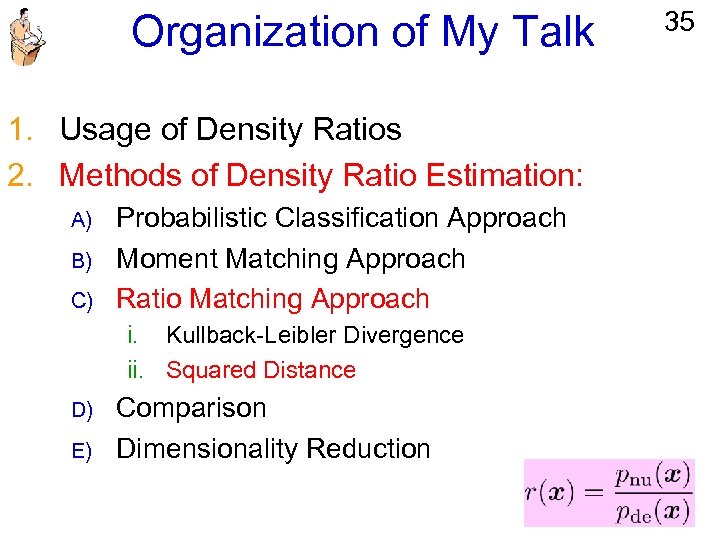 Organization of My Talk

35

1. Usage of Density Ratios
2. Methods of Density Ratio Estimation:
A) Probabilistic Classification Approach
B) Moment Matching Approach
C) Ratio Matching Approach
i. Kullback-Leibler Divergence
ii. Squared Distance
D) Comparison
E) Dimensionality Reduction

$r(\boldsymbol{x}) = \frac{p_{\mathrm{nu}}(\boldsymbol{x})}{p_{\mathrm{de}}(\boldsymbol{x})}$